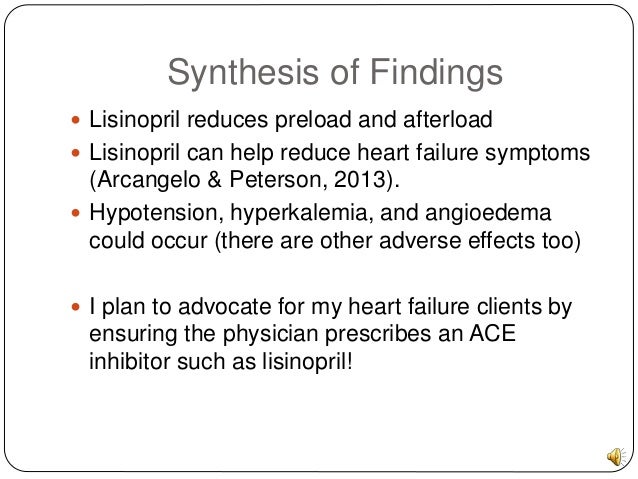 Synthesis of Findings

- Lisinopril reduces preload and afterload
- Lisinopril can help reduce heart failure symptoms (Arcangelo & Peterson, 2013).
- Hypotension, hyperkalemia, and angioedema could occur (there are other adverse effects too)

- I plan to advocate for my heart failure clients by ensuring the physician prescribes an ACE inhibitor such as lisinopril!